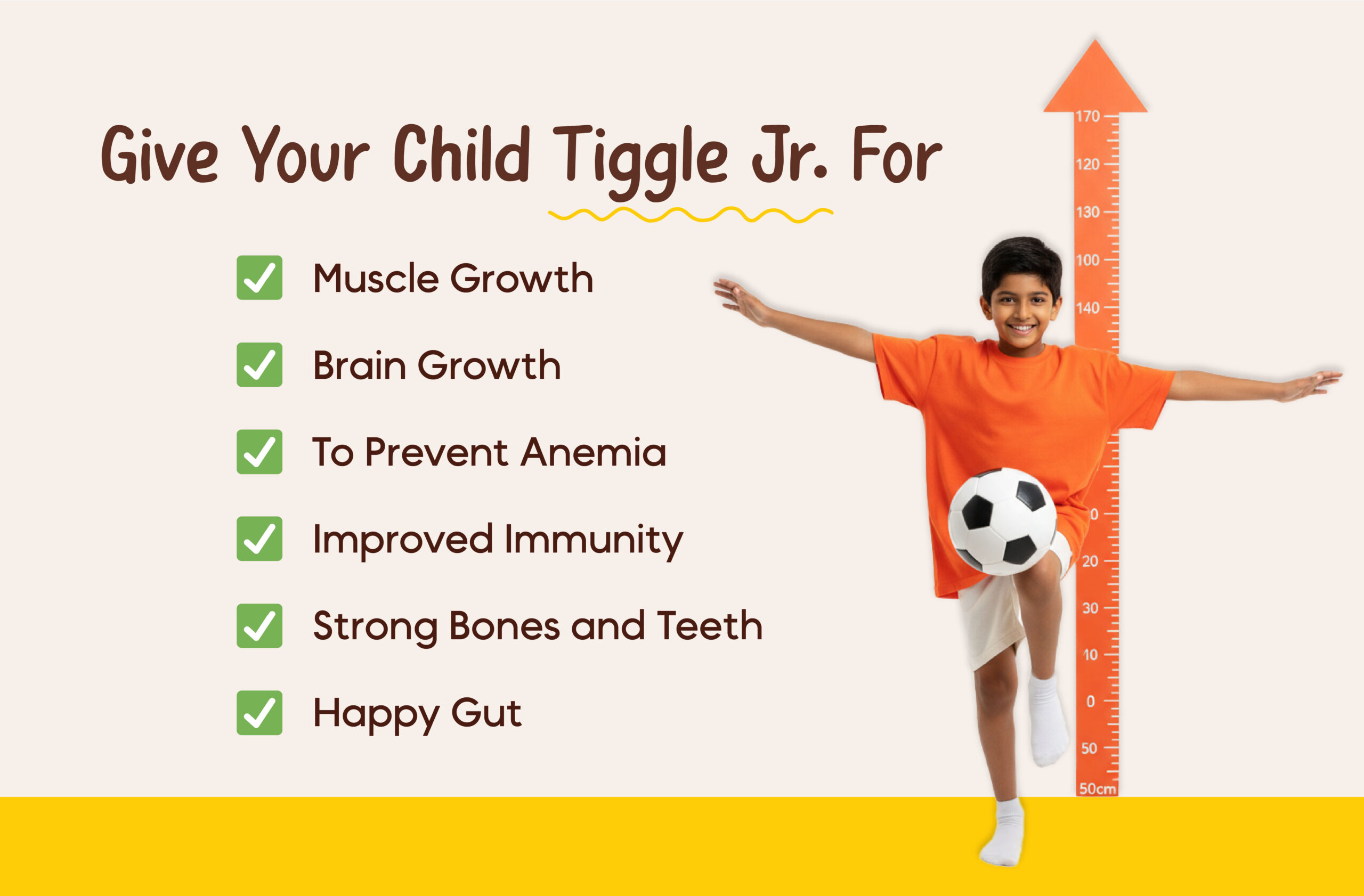 Give Your Child Tiggle Jr. For

Muscle Growth

Brain Growth

To Prevent Anemia

Improved Immunity

Strong Bones and Teeth

Happy Gut

170
120
130
100
140
0
20
30
10
0
50
50cm